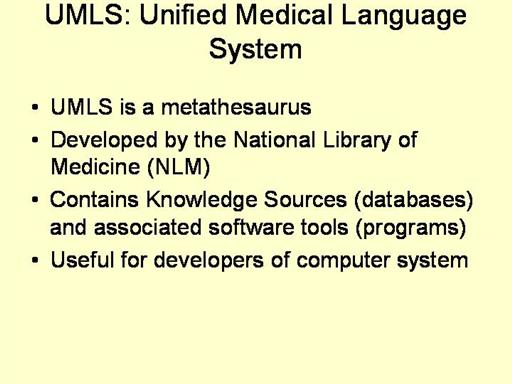 UMLS: Unified Medical Language System

• UMLS is a metathesaurus
• Developed by the National Library of Medicine (NLM)
• Contains Knowledge Sources (databases) and associated software tools (programs)
• Useful for developers of computer system